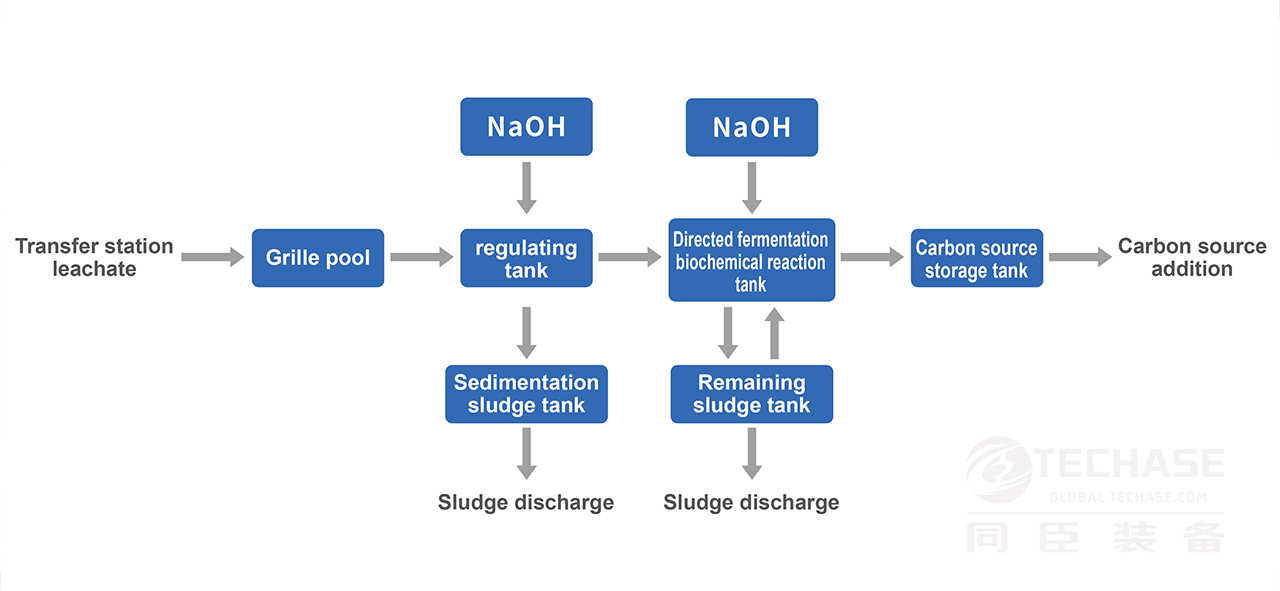 NaOH

NaOH

Transfer station leachate

Grille pool

regulating tank

Directed fermentation biochemical reaction tank

Carbon source storage tank

Carbon source addition

Sedimentation sludge tank

Remaining sludge tank

Sludge discharge

Sludge discharge

TECHASE
GLOBAL.TECHASE.COM
同臣装备